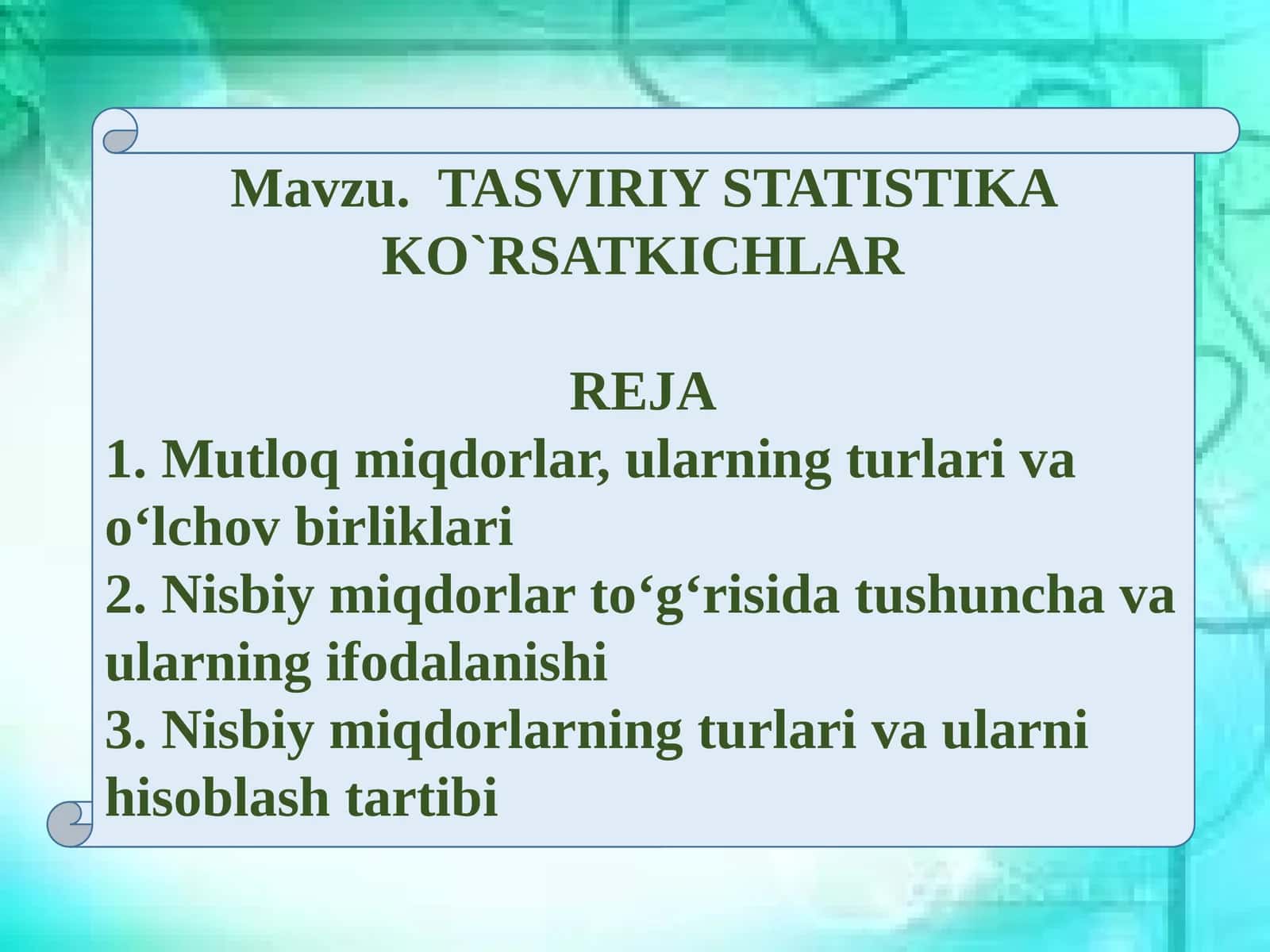 Mavzu. TASVIRIY STATISTIKA KO`RSATKICHLAR

REJA

1. Mutloq miqdorlar, ularning turlari va o'lchov birliklari
2. Nisbiy miqdorlar to'g'risida tushuncha va ularning ifodalanishi
3. Nisbiy miqdorlarning turlari va ularni hisoblash tartibi